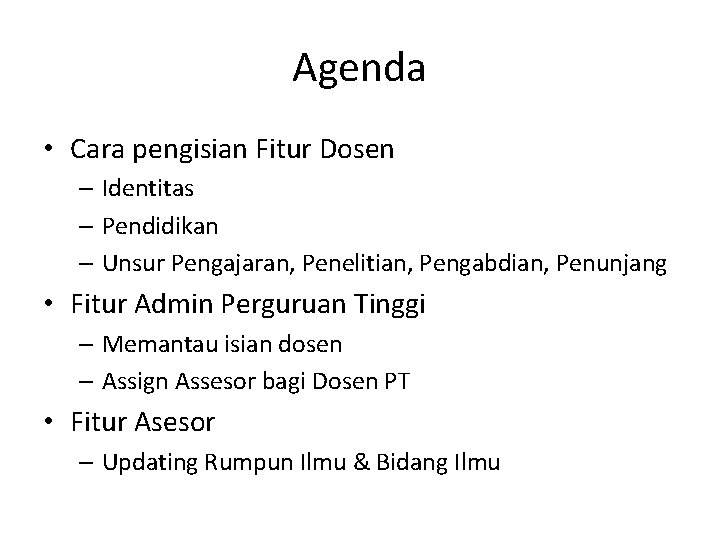 Agenda

• Cara pengisian Fitur Dosen
  – Identitas
  – Pendidikan
  – Unsur Pengajaran, Penelitian, Pengabdian, Penunjang
• Fitur Admin Perguruan Tinggi
  – Memantau isian dosen
  – Assign Assesor bagi Dosen PT
• Fitur Asesor
  – Updating Rumpun Ilmu & Bidang Ilmu